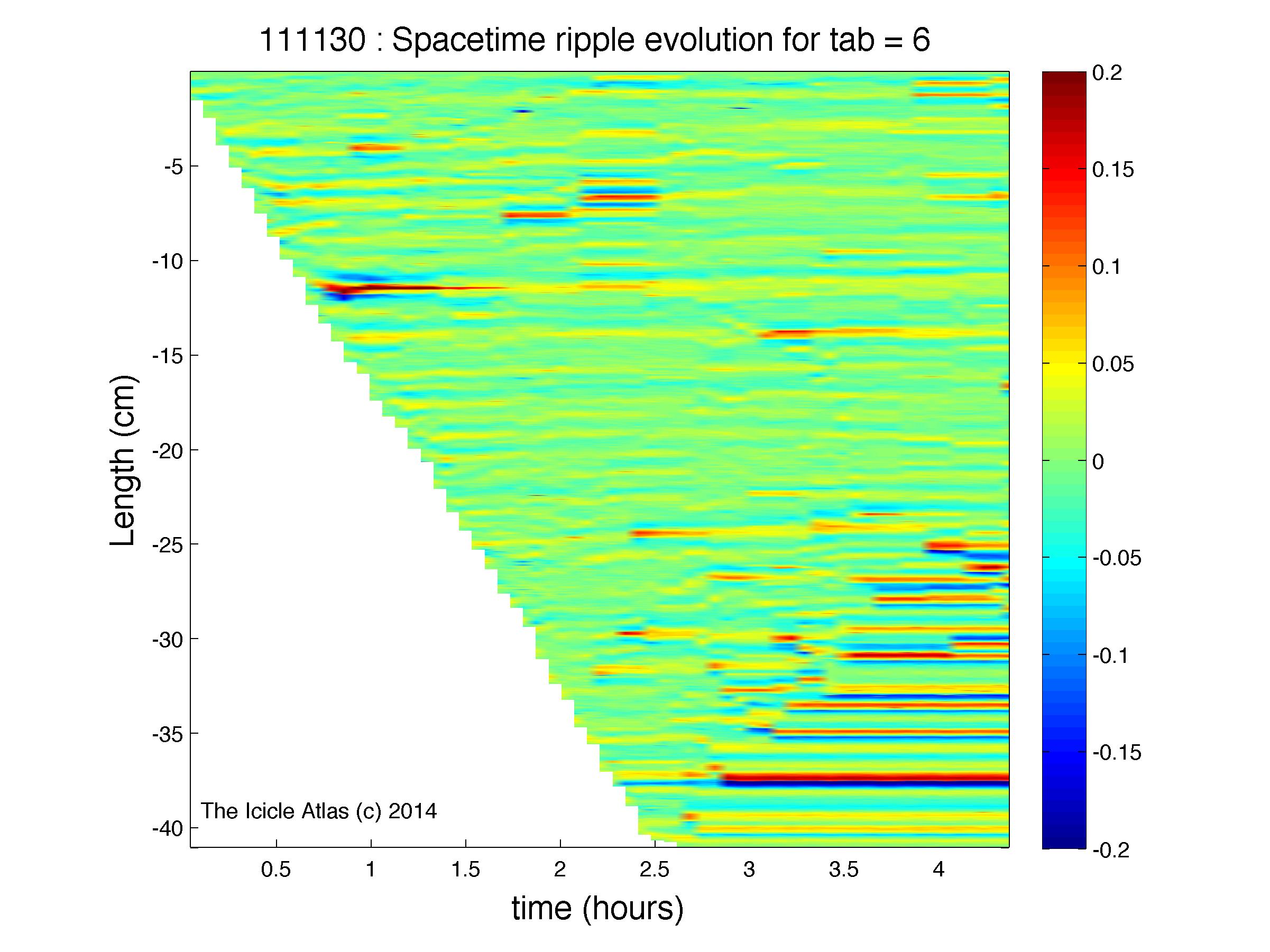 111130 : Spacetime ripple evolution for tab = 6

Length (cm)

-5
-10
-15
-20
-25
-30
-35
-40

The Icicle Atlas (c) 2014

0.5
1
1.5
2
2.5
3
3.5
4

time (hours)

0.2
0.15
0.1
0.05
0
-0.05
-0.1
-0.15
-0.2